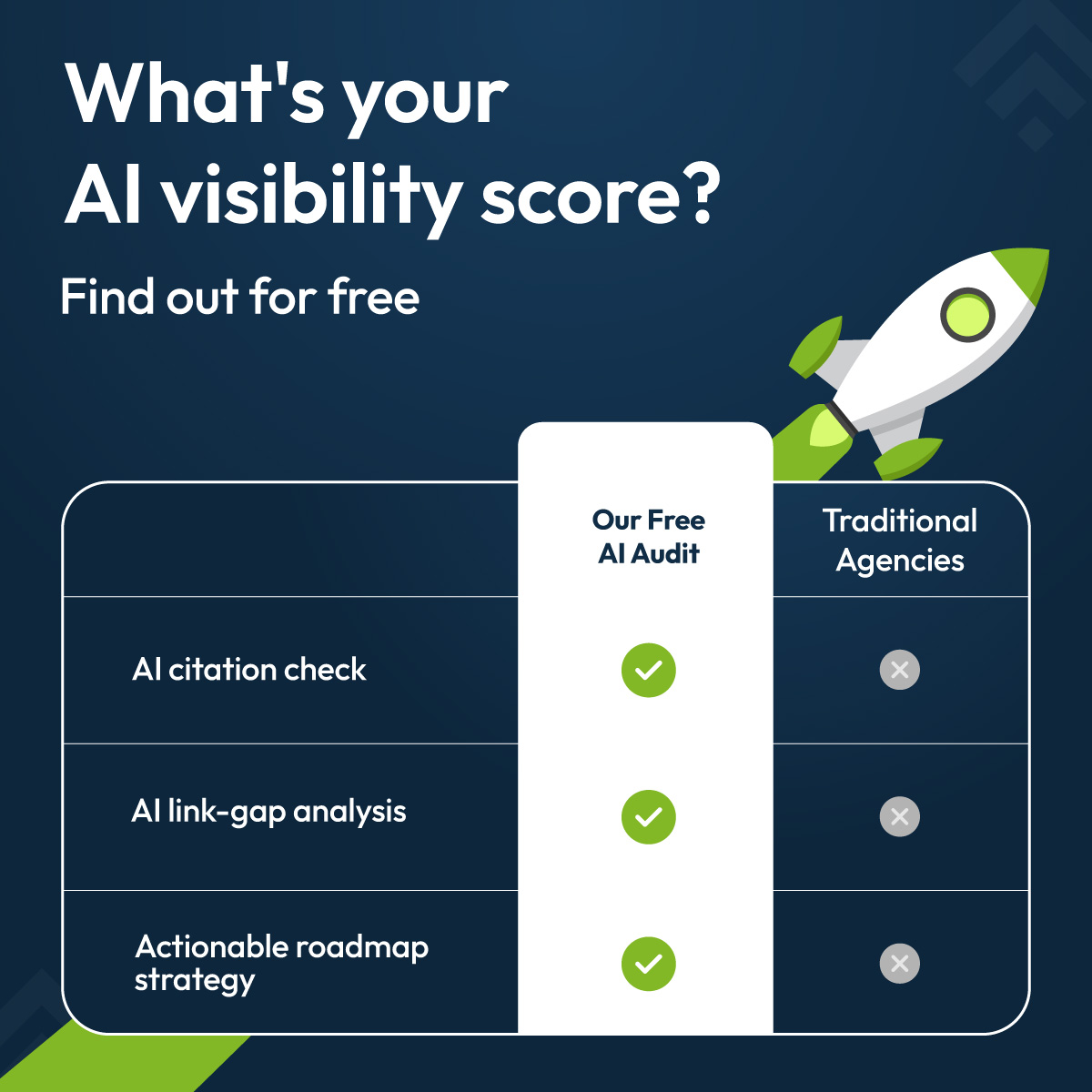 What's your AI visibility score?

Find out for free

|  | Our Free AI Audit | Traditional Agencies |
|---|---|---|
| AI citation check | ✓ | ✗ |
| AI link-gap analysis | ✓ | ✗ |
| Actionable roadmap strategy | ✓ | ✗ |